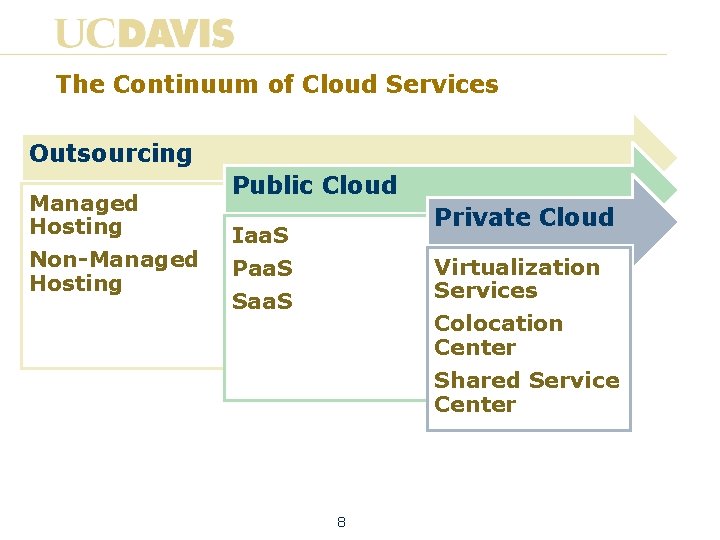 UCDAVIS

The Continuum of Cloud Services

Outsourcing

Managed Hosting

Non-Managed Hosting

Public Cloud

IaaS

PaaS

SaaS

Private Cloud

Virtualization Services

Colocation Center

Shared Service Center

8